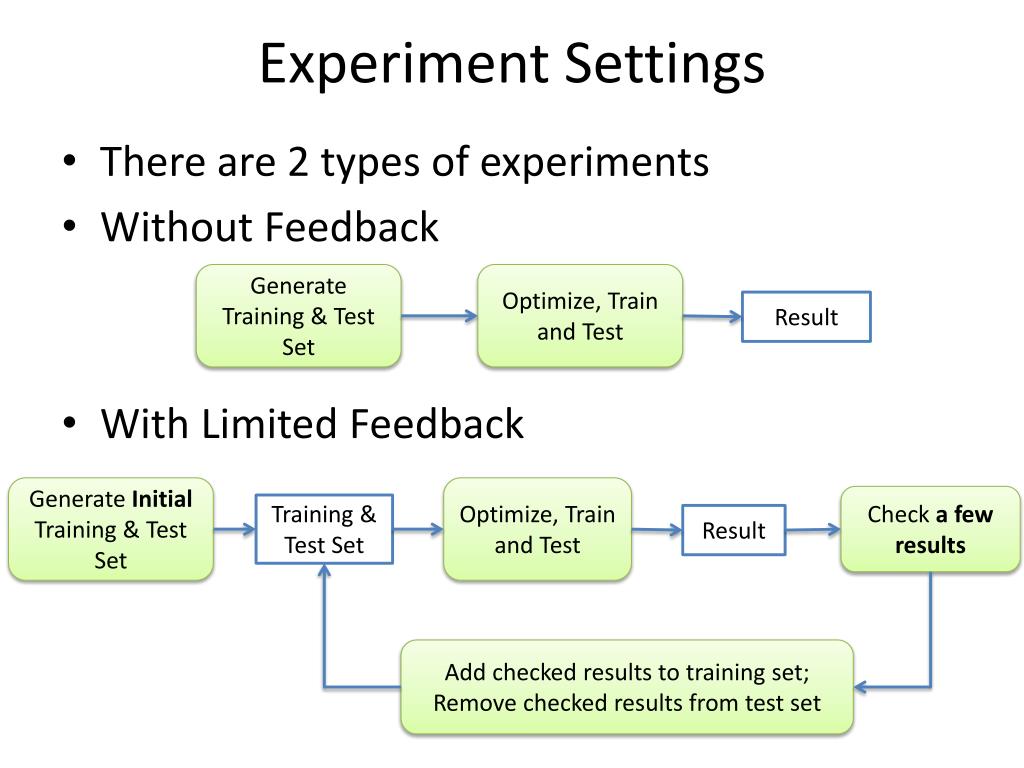 Experiment Settings

• There are 2 types of experiments
• Without Feedback

Generate Training & Test Set

Optimize, Train and Test

Result

• With Limited Feedback

Generate Initial Training & Test Set

Training & Test Set

Optimize, Train and Test

Result

Check a few results

Add checked results to training set; Remove checked results from test set